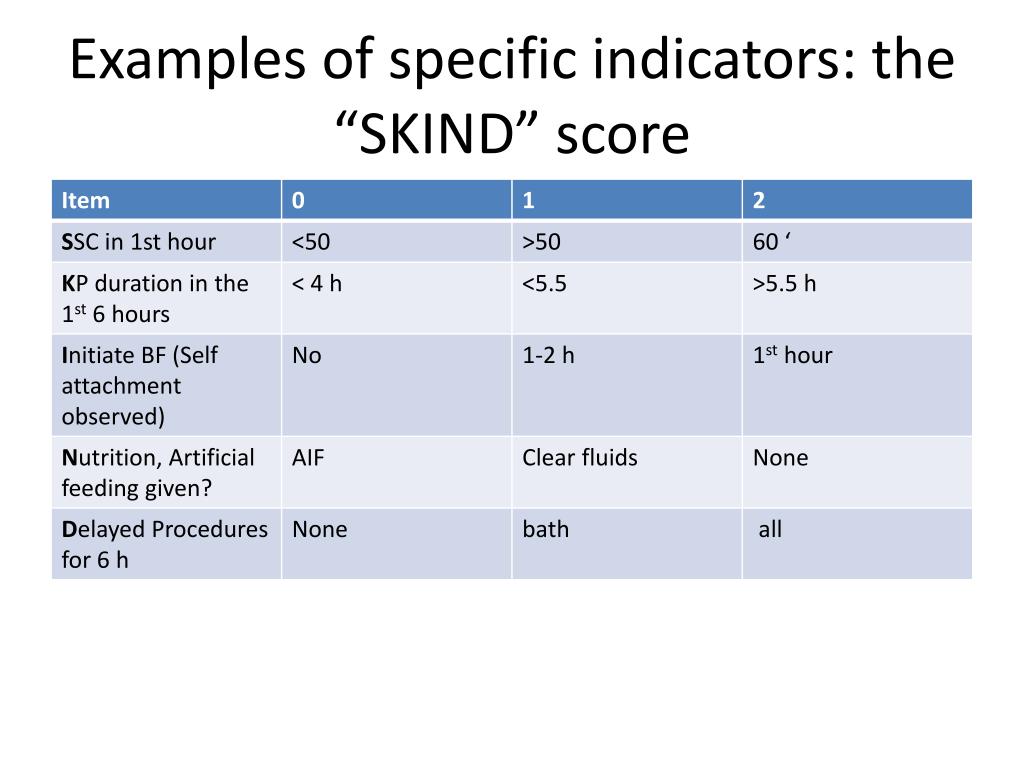 Examples of specific indicators: the “SKIND” score

| Item | 0 | 1 | 2 |
|---|---|---|---|
| SSC in 1st hour | <50 | >50 | 60 ‘ |
| KP duration in the 1$^{st}$ 6 hours | < 4 h | <5.5 | >5.5 h |
| Initiate BF (Self attachment observed) | No | 1-2 h | 1$^{st}$ hour |
| Nutrition, Artificial feeding given? | AIF | Clear fluids | None |
| Delayed Procedures for 6 h | None | bath | all |